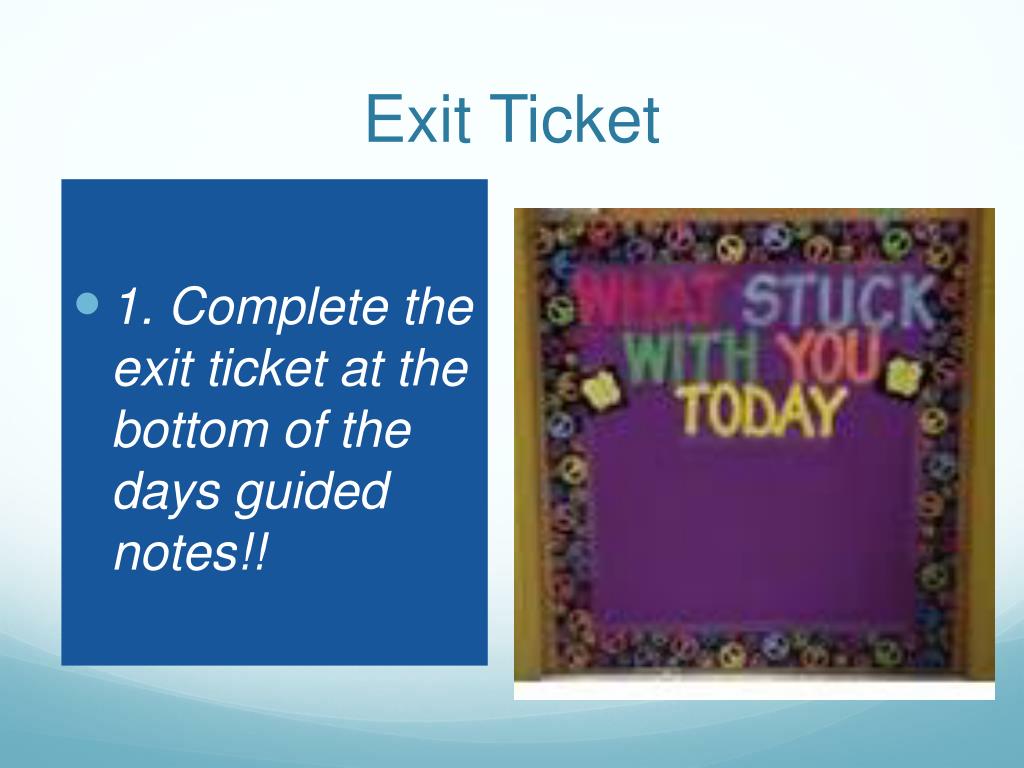 Exit Ticket

1. Complete the exit ticket at the bottom of the days guided notes!!

WHAT STUCK WITH YOU TODAY